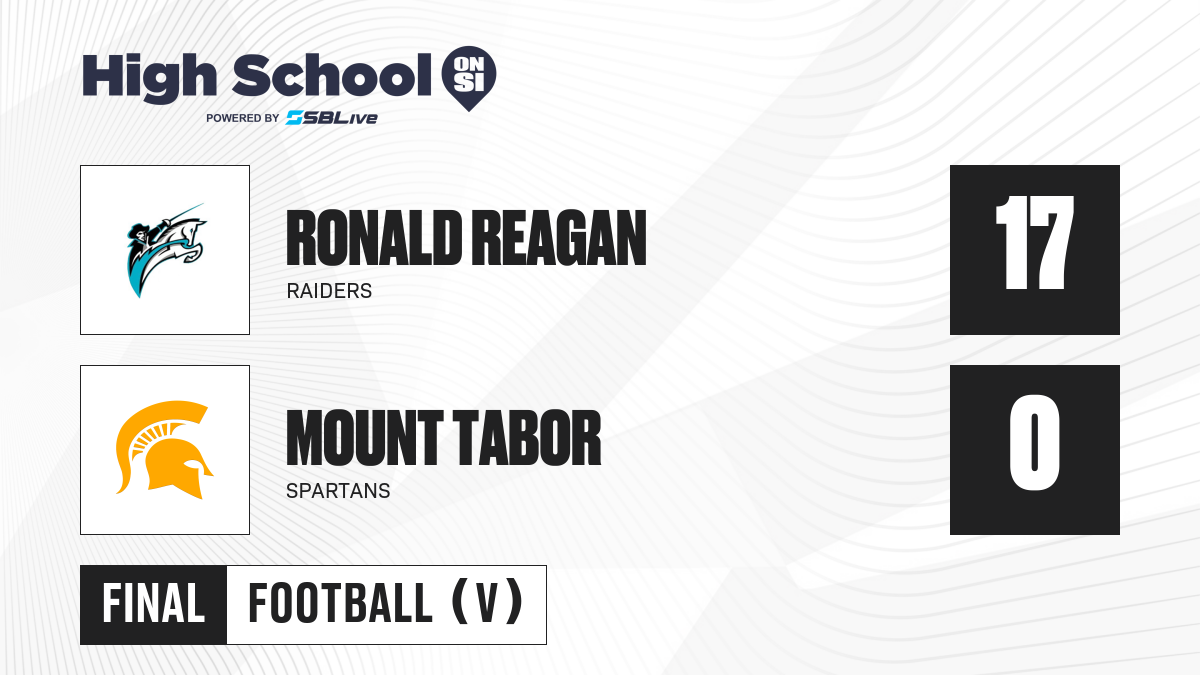 High School ON SI
POWERED BY SBLive

RONALD REAGAN
RAIDERS

17

MOUNT TABOR
SPARTANS

0

FINAL FOOTBALL (V)